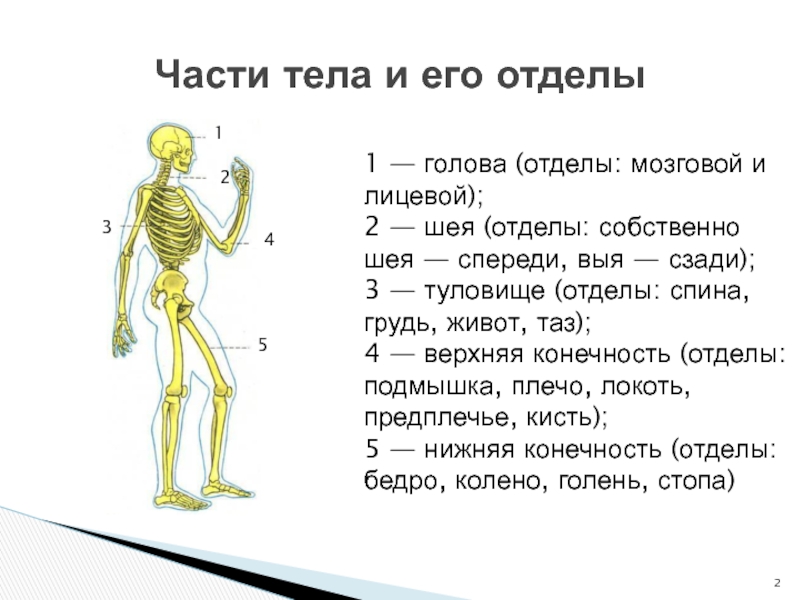 Части тела и его отделы

1
2
3
4
5

1 — голова (отделы: мозговой и лицевой);
2 — шея (отделы: собственно шея — спереди, выя — сзади);
3 — туловище (отделы: спина, грудь, живот, таз);
4 — верхняя конечность (отделы: подмышка, плечо, локоть, предплечье, кисть);
5 — нижняя конечность (отделы: бедро, колено, голень, стопа)

2